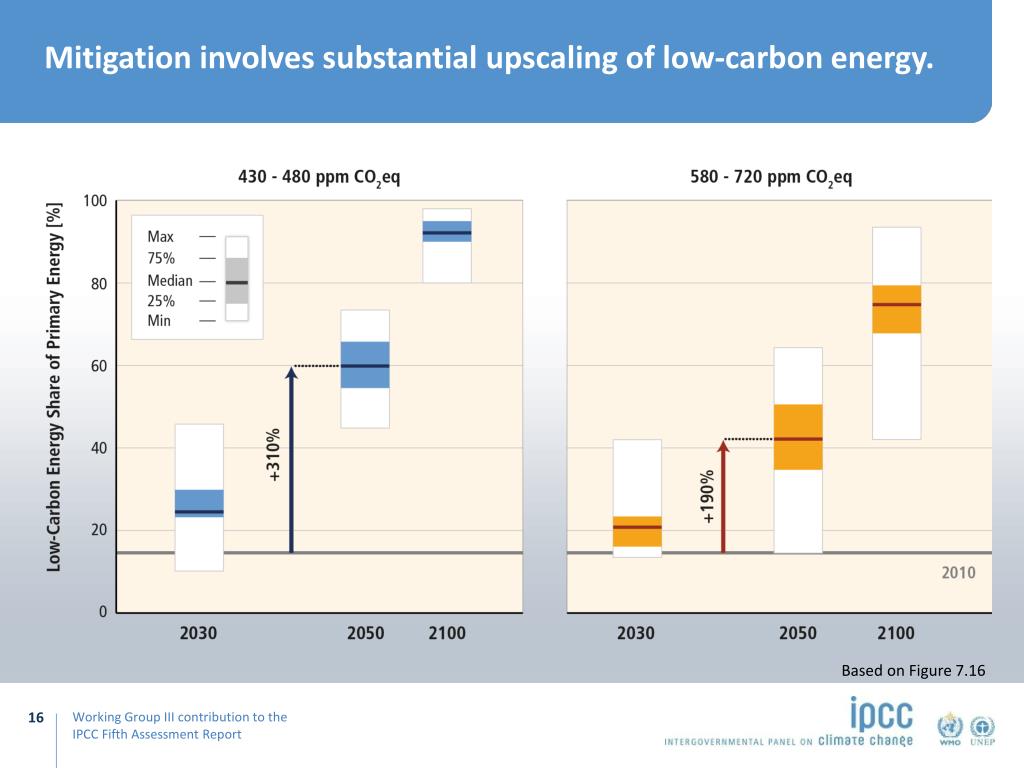 Mitigation involves substantial upscaling of low-carbon energy.

430 - 480 ppm $CO_2$eq

580 - 720 ppm $CO_2$eq

Low-Carbon Energy Share of Primary Energy [%]

100
80
60
40
20
0

Max
75%
Median
25%
Min

+310%

+190%

2010

2030
2050
2100
2030
2050
2100

Based on Figure 7.16

16

Working Group III contribution to the IPCC Fifth Assessment Report

ipcc
INTERGOVERNMENTAL PANEL ON climate change

WMO UNEP